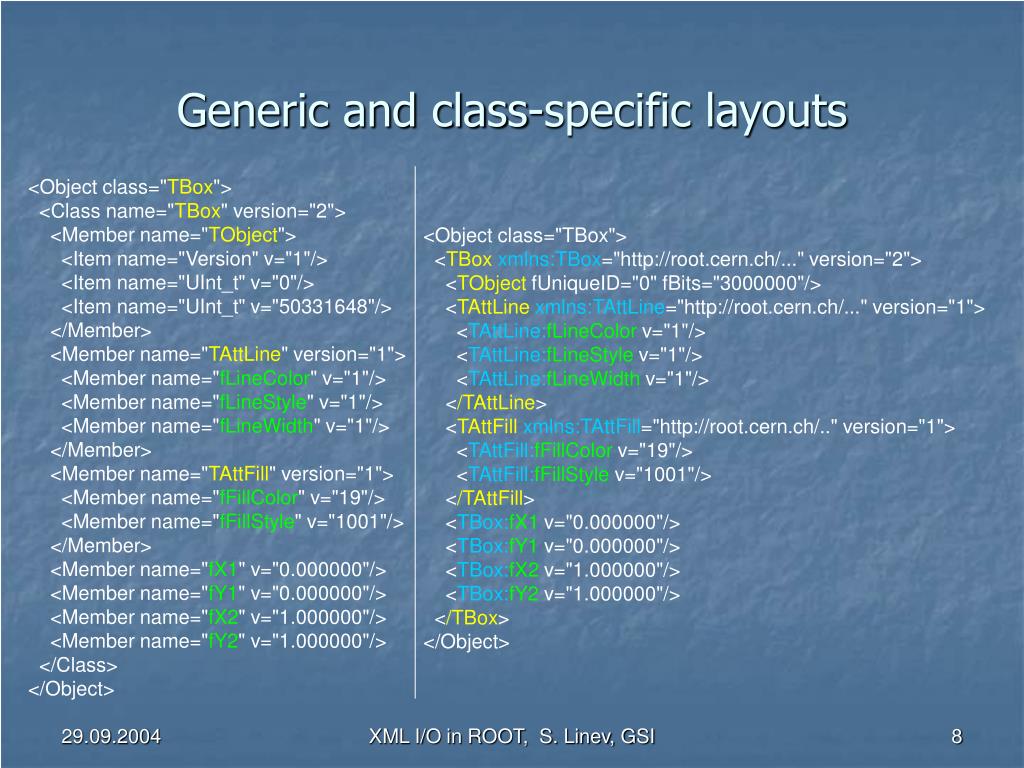 Generic and class-specific layouts

<Object class="TBox">
<Class name="TBox" version="2">
<Member name="TObject">
<Item name="Version" v="1"/>
<Item name="UInt_t" v="0"/>
<Item name="UInt_t" v="50331648"/>
</Member>
<Member name="TAttLine" version="1">
<Member name="fLineColor" v="1"/>
<Member name="fLineStyle" v="1"/>
<Member name="fLineWidth" v="1"/>
</Member>
<Member name="TAttFill" version="1">
<Member name="fFillColor" v="19"/>
<Member name="fFillStyle" v="1001"/>
</Member>
<Member name="fX1" v="0.000000"/>
<Member name="fY1" v="0.000000"/>
<Member name="fX2" v="1.000000"/>
<Member name="fY2" v="1.000000"/>
</Class>
</Object>

<Object class="TBox">
<TBox xmlns:TBox="http://root.cern.ch/..." version="2">
<TObject fUniqueID="0" fBits="3000000"/>
<TAttLine xmlns:TAttLine="http://root.cern.ch/..." version="1">
<TAttLine:fLineColor v="1"/>
<TAttLine:fLineStyle v="1"/>
<TAttLine:fLineWidth v="1"/>
</TAttLine>
<TAttFill xmlns:TAttFill="http://root.cern.ch/.." version="1">
<TAttFill:fFillColor v="19"/>
<TAttFill:fFillStyle v="1001"/>
</TAttFill>
<TBox:fX1 v="0.000000"/>
<TBox:fY1 v="0.000000"/>
<TBox:fX2 v="1.000000"/>
<TBox:fY2 v="1.000000"/>
</TBox>
</Object>

29.09.2004 XML I/O in ROOT, S. Linev, GSI 8